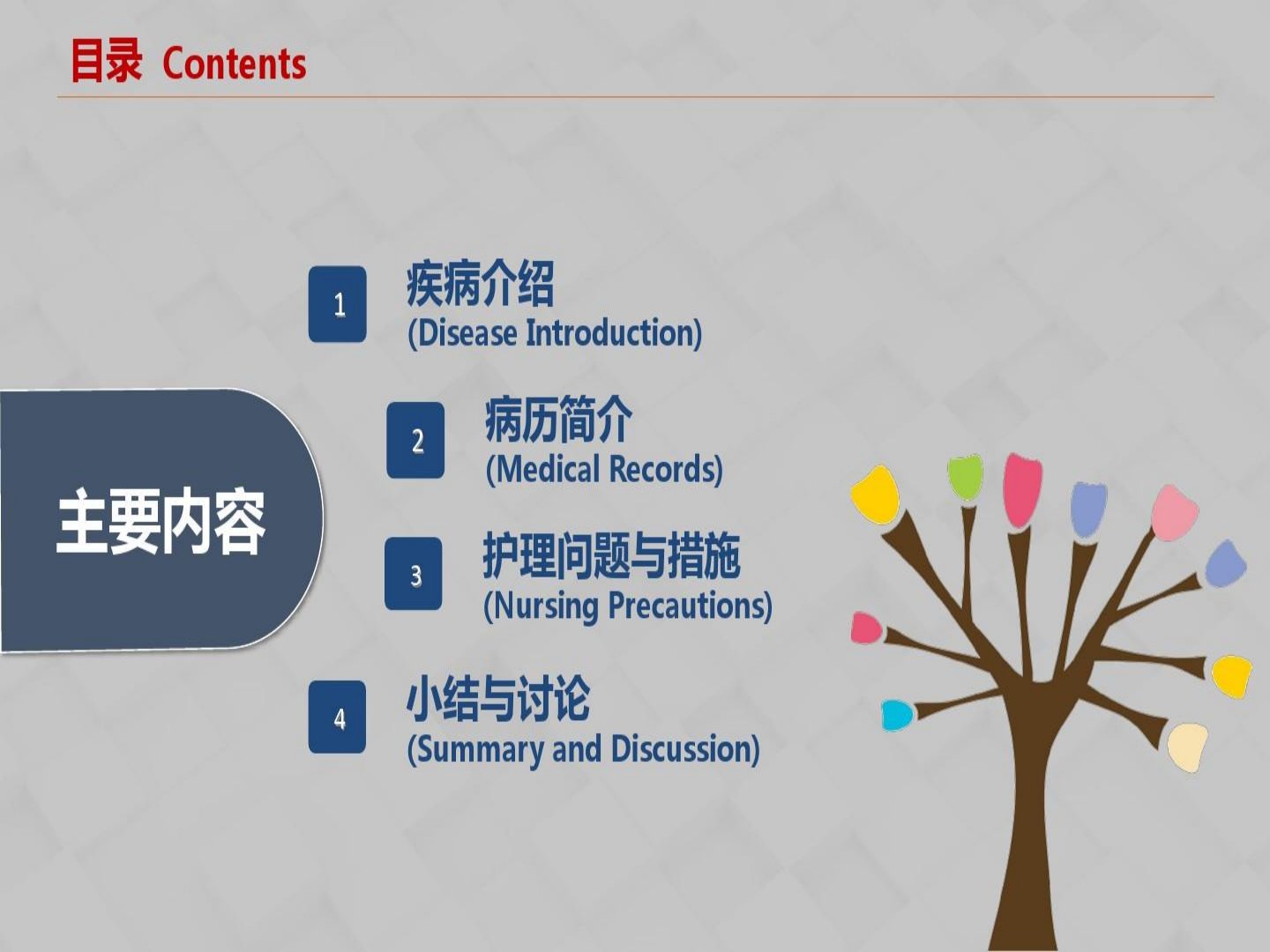 目录 Contents

主要内容

1 疾病介绍
(Disease Introduction)

2 病历简介
(Medical Records)

3 护理问题与措施
(Nursing Precautions)

4 小结与讨论
(Summary and Discussion)